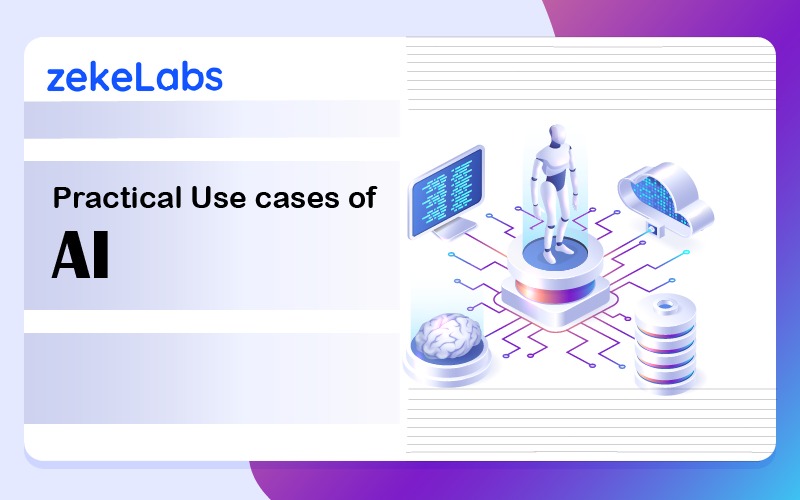 zekeLabs

Practical Use cases of

AI